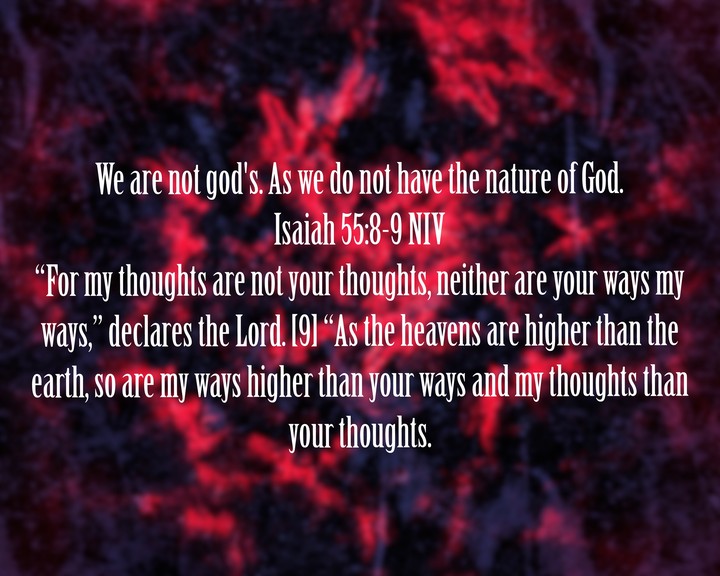 We are not god's. As we do not have the nature of God.
Isaiah 55:8-9 NIV
“For my thoughts are not your thoughts, neither are your ways my ways,” declares the Lord. [9] “As the heavens are higher than the earth, so are my ways higher than your ways and my thoughts than your thoughts.